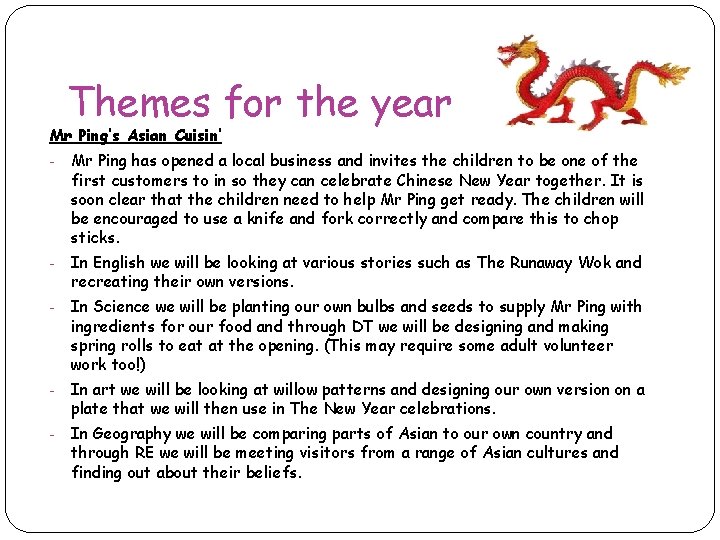 Themes for the year

Mr Ping's Asian Cuisin'

- Mr Ping has opened a local business and invites the children to be one of the first customers to in so they can celebrate Chinese New Year together. It is soon clear that the children need to help Mr Ping get ready. The children will be encouraged to use a knife and fork correctly and compare this to chop sticks.

- In English we will be looking at various stories such as The Runaway Wok and recreating their own versions.

- In Science we will be planting our own bulbs and seeds to supply Mr Ping with ingredients for our food and through DT we will be designing and making spring rolls to eat at the opening. (This may require some adult volunteer work too!)

- In art we will be looking at willow patterns and designing our own version on a plate that we will then use in The New Year celebrations.

- In Geography we will be comparing parts of Asian to our own country and through RE we will be meeting visitors from a range of Asian cultures and finding out about their beliefs.